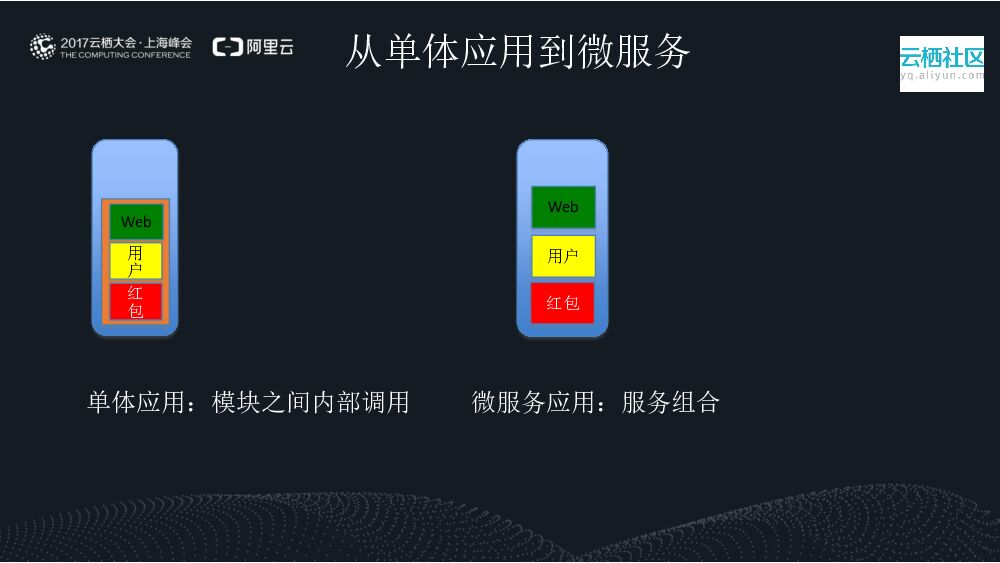 2017云栖大会·上海峰会
THE COMPUTING CONFERENCE
阿里云

从单体应用到微服务

云栖社区
yq.aliyun.com

Web
用户
红包

Web
用户
红包

单体应用：模块之间内部调用

微服务应用：服务组合